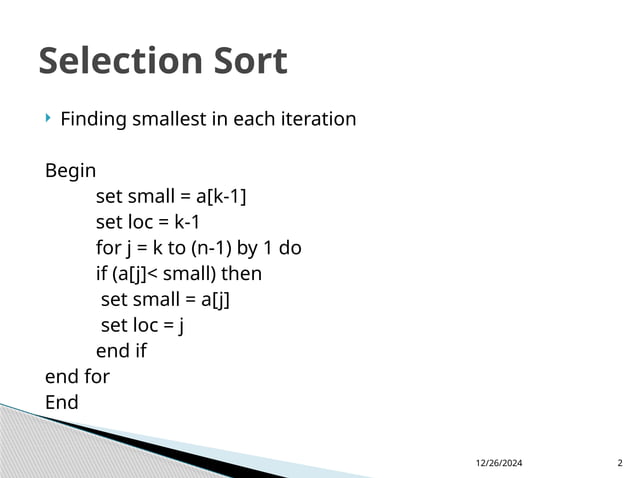 Selection Sort

Finding smallest in each iteration

Begin
set small = a[k-1]
set loc = k-1
for j = k to (n-1) by 1 do
if (a[j]< small) then
set small = a[j]
set loc = j
end if
end for
End

12/26/2024

2